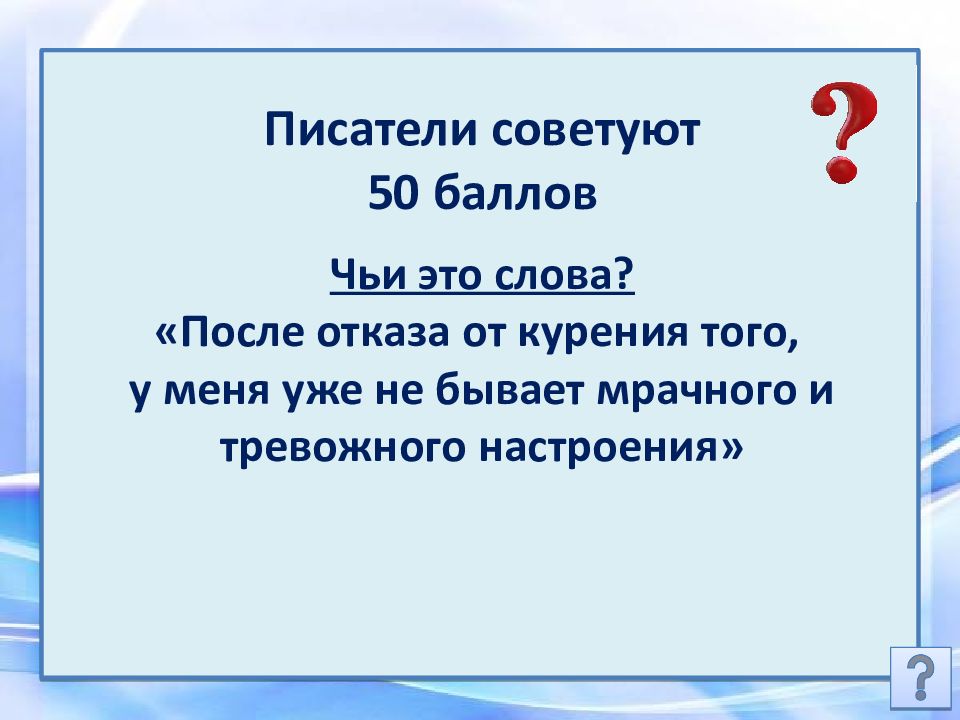 Писатели советуют
50 баллов

Чьи это слова?
«После отказа от курения того, у меня уже не бывает мрачного и тревожного настроения»

?

?